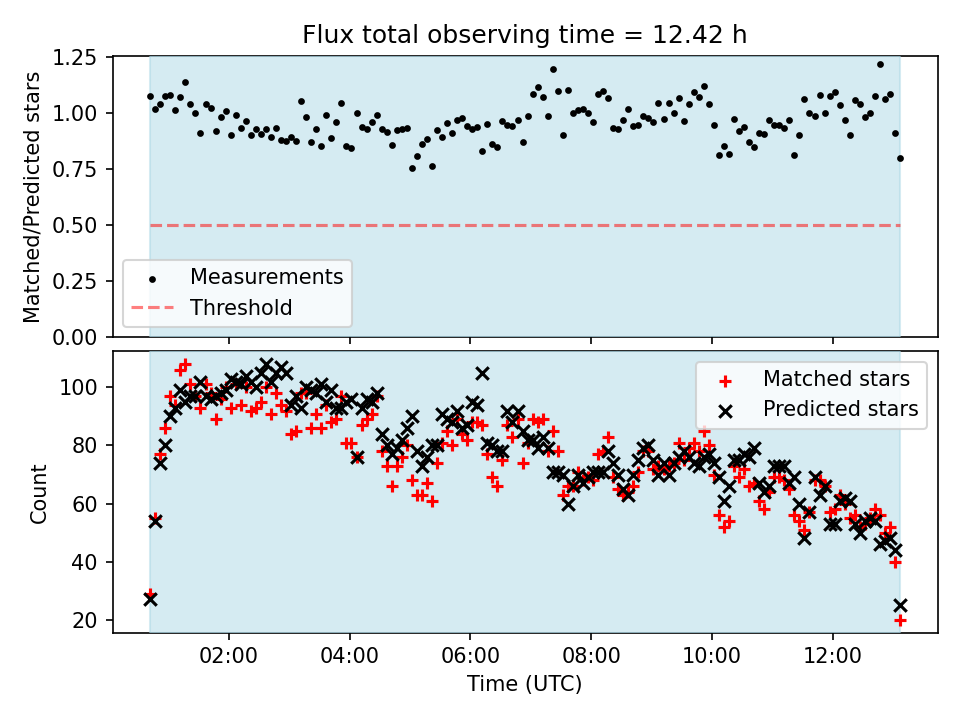 Flux total observing time = 12.42 h

Matched/Predicted stars

1.25
1.00
0.75
0.50
0.25
0.00

Measurements
Threshold

Count

100
80
60
40
20

Matched stars
Predicted stars

02:00
04:00
06:00
08:00
10:00
12:00

Time (UTC)